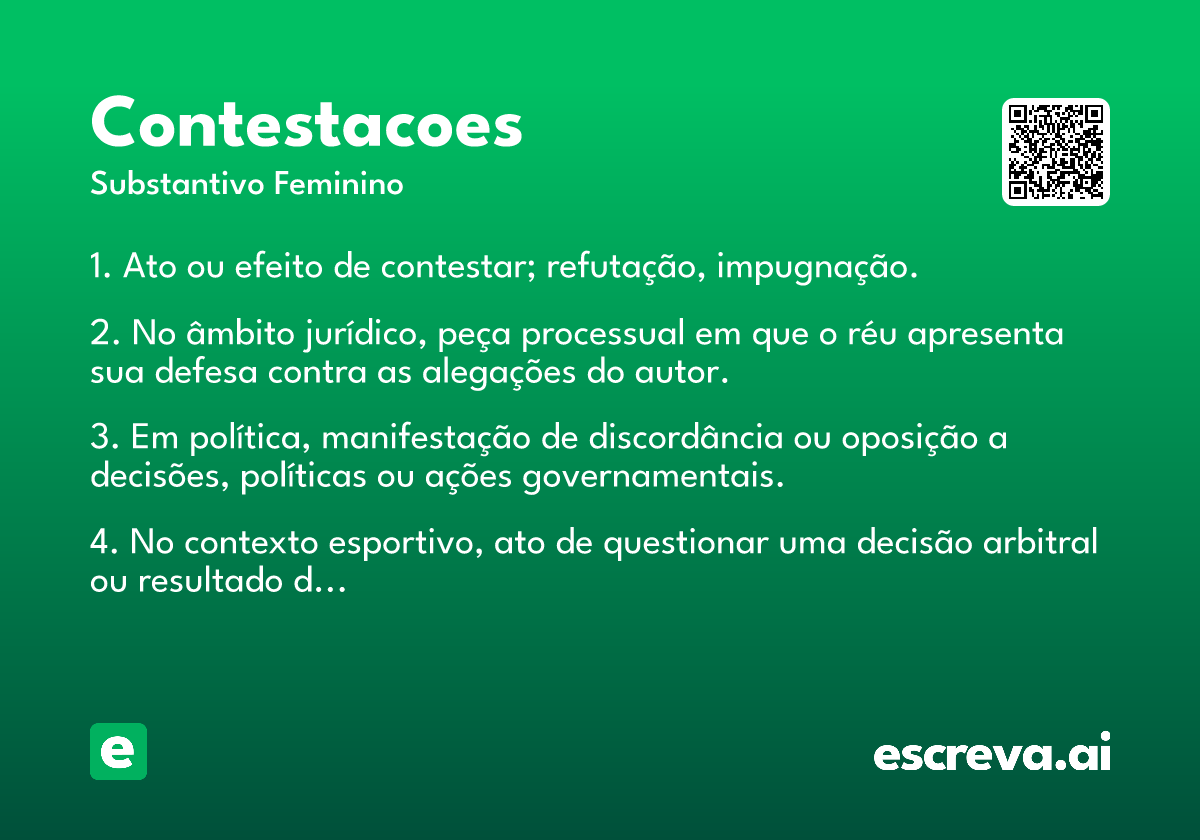 Contestacoes
Substantivo Feminino

1. Ato ou efeito de contestar; refutação, impugnação.

2. No âmbito jurídico, peça processual em que o réu apresenta sua defesa contra as alegações do autor.

3. Em política, manifestação de discordância ou oposição a decisões, políticas ou ações governamentais.

4. No contexto esportivo, ato de questionar uma decisão arbitral ou resultado d...

e

escreva.ai